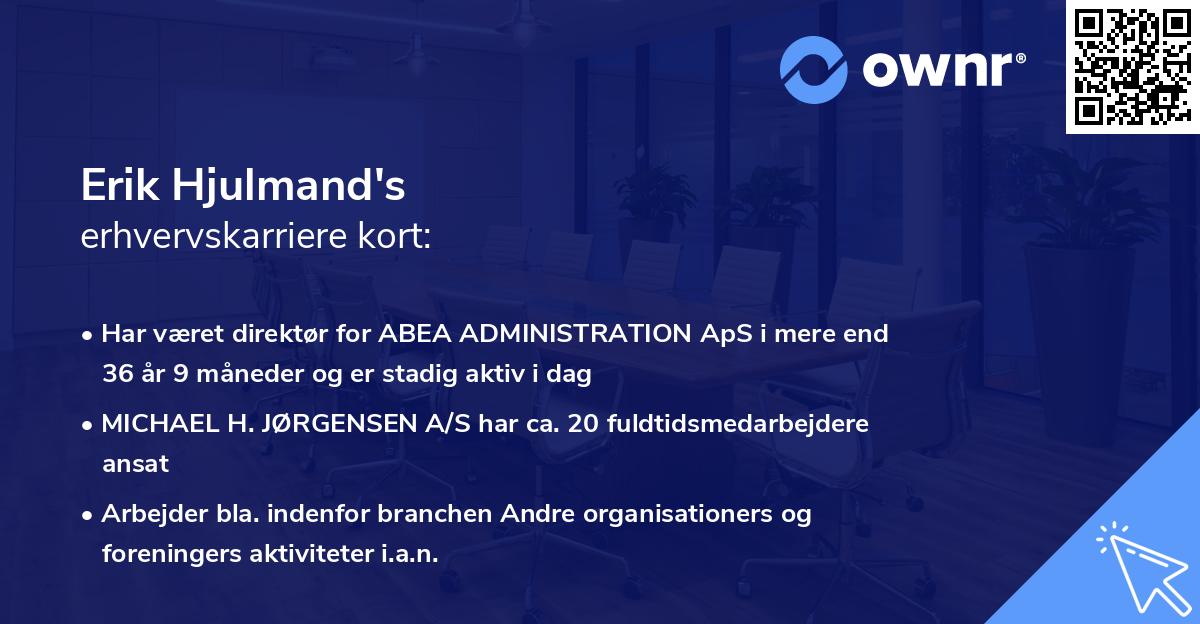 ownr®

Erik Hjulmand's
erhvervskarriere kort:

• Har været direktør for ABEA ADMINISTRATION ApS i mere end 36 år 9 måneder og er stadig aktiv i dag

• MICHAEL H. JØRGENSEN A/S har ca. 20 fuldtidsmedarbejdere ansat

• Arbejder bla. indenfor branchen Andre organisationers og foreningers aktiviteter i.a.n.